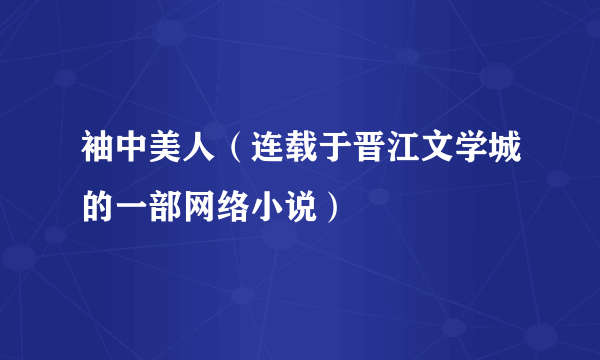 袖中美人（连载于晋江文学城的一部网络小说）